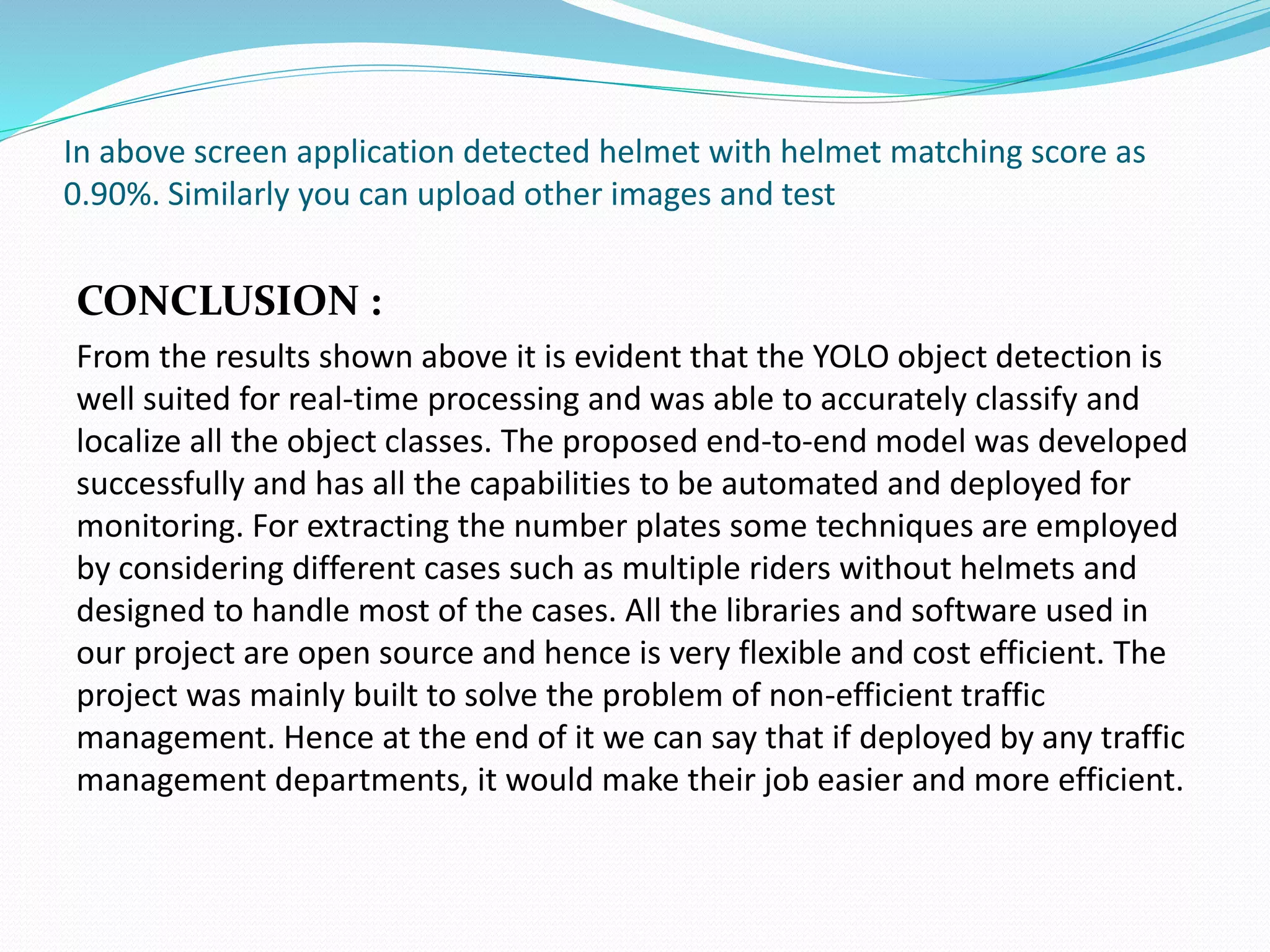 In above screen application detected helmet with helmet matching score as 0.90%. Similarly you can upload other images and test

CONCLUSION :

From the results shown above it is evident that the YOLO object detection is well suited for real-time processing and was able to accurately classify and localize all the object classes. The proposed end-to-end model was developed successfully and has all the capabilities to be automated and deployed for monitoring. For extracting the number plates some techniques are employed by considering different cases such as multiple riders without helmets and designed to handle most of the cases. All the libraries and software used in our project are open source and hence is very flexible and cost efficient. The project was mainly built to solve the problem of non-efficient traffic management. Hence at the end of it we can say that if deployed by any traffic management departments, it would make their job easier and more efficient.